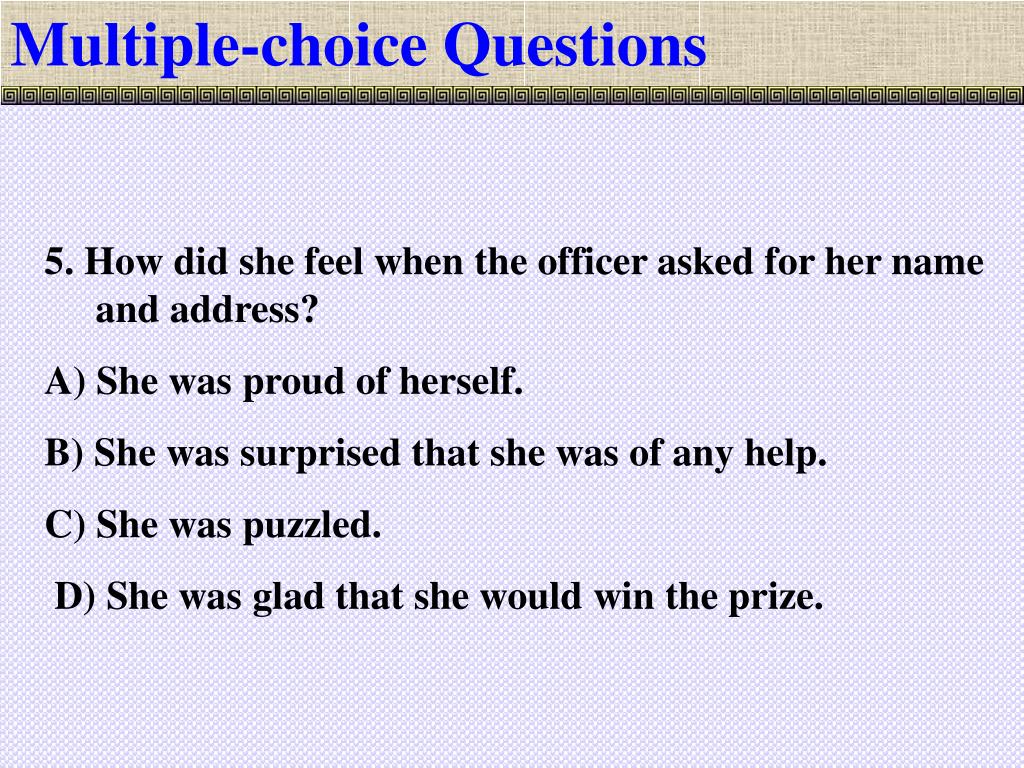 Multiple-choice Questions

5. How did she feel when the officer asked for her name and address?

A) She was proud of herself.

B) She was surprised that she was of any help.

C) She was puzzled.

D) She was glad that she would win the prize.